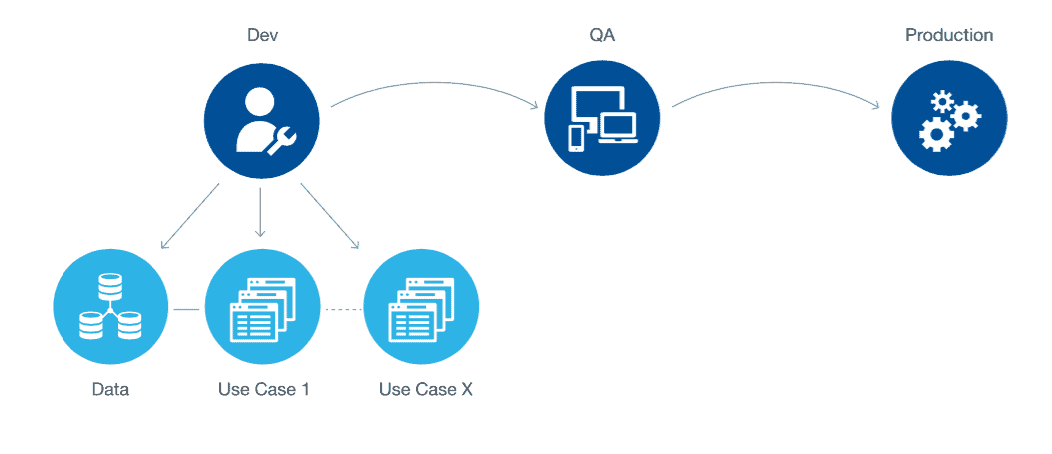 Dev

QA

Production

Data

Use Case 1

Use Case X